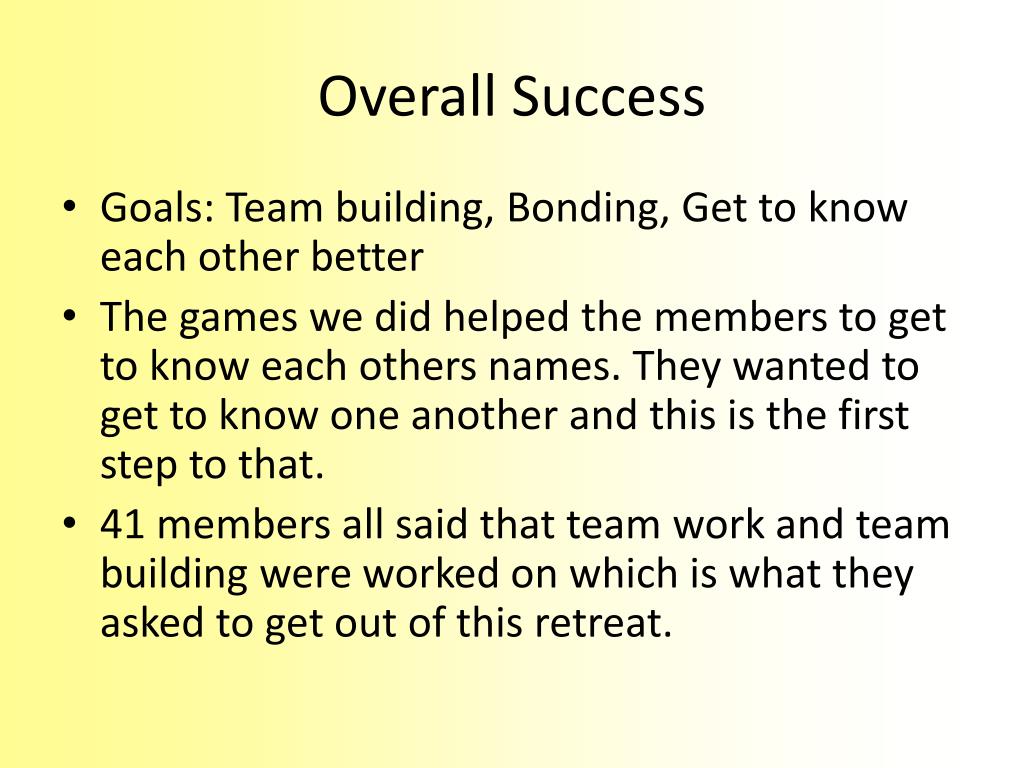 Overall Success

• Goals: Team building, Bonding, Get to know each other better
• The games we did helped the members to get to know each others names. They wanted to get to know one another and this is the first step to that.
• 41 members all said that team work and team building were worked on which is what they asked to get out of this retreat.